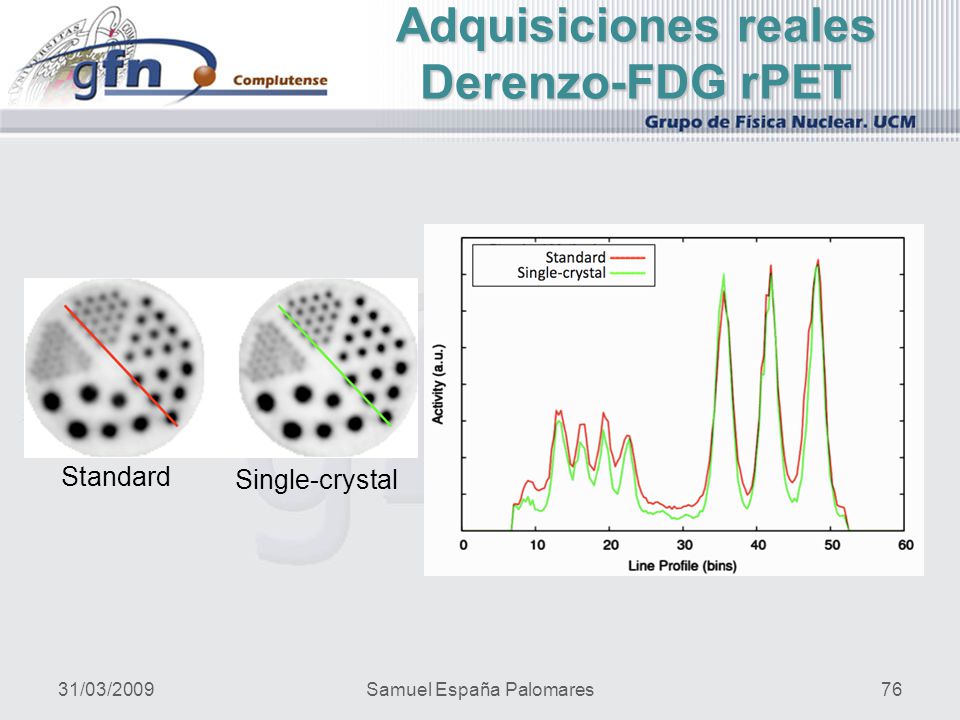 gfn Complutense

Adquisiciones reales
Derenzo-FDG rPET

Grupo de Física Nuclear. UCM

Standard

Single-crystal

Standard
Single-crystal

Activity (a.u.)

0 10 20 30 40 50 60

Line Profile (bins)

31/03/2009

Samuel España Palomares

76